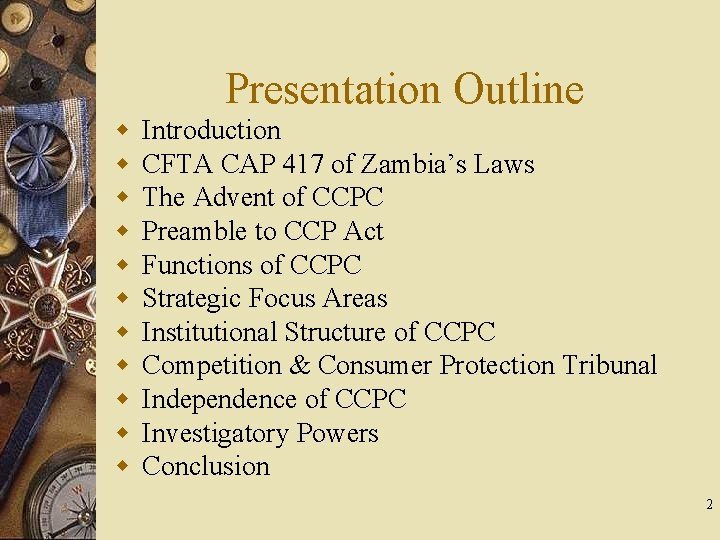 Presentation Outline

- Introduction
- CFTA CAP 417 of Zambia’s Laws
- The Advent of CCPC
- Preamble to CCP Act
- Functions of CCPC
- Strategic Focus Areas
- Institutional Structure of CCPC
- Competition & Consumer Protection Tribunal
- Independence of CCPC
- Investigatory Powers
- Conclusion

2